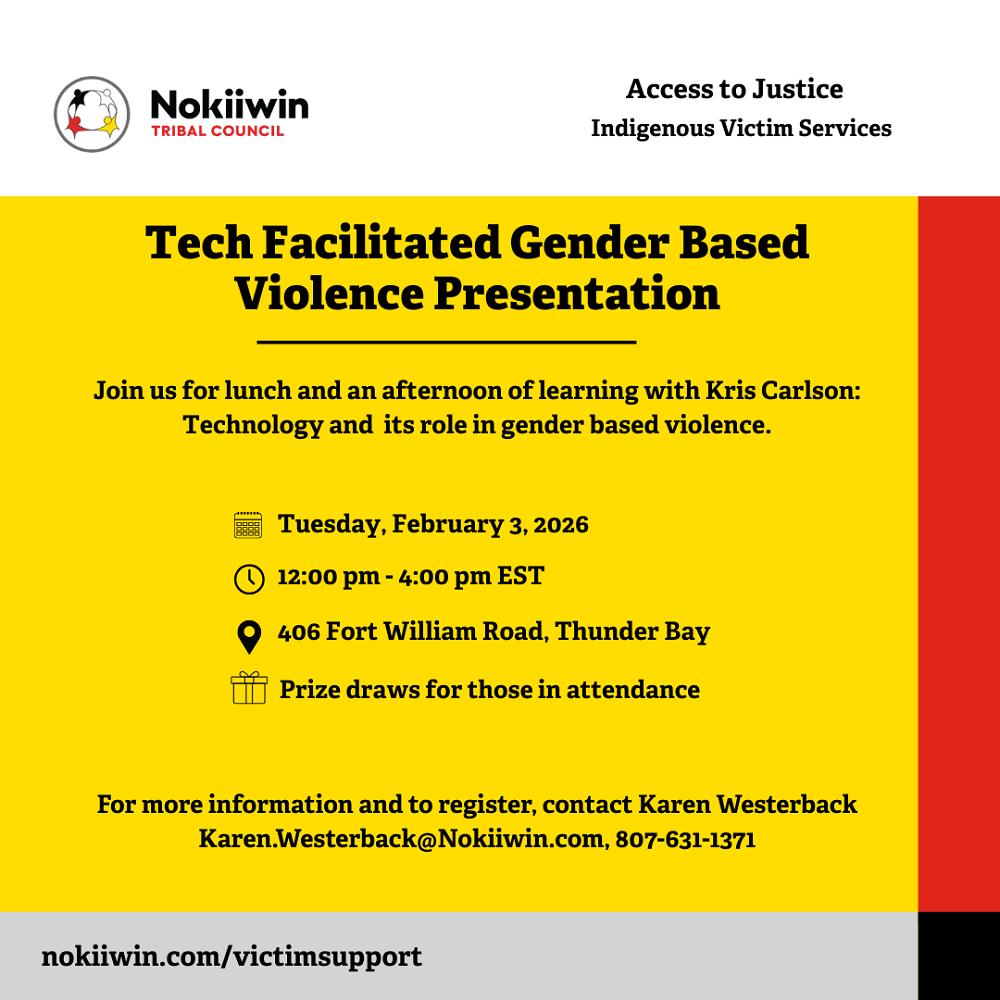 Nokiiwin
TRIBAL COUNCIL

Access to Justice
Indigenous Victim Services

Tech Facilitated Gender Based Violence Presentation

Join us for lunch and an afternoon of learning with Kris Carlson: Technology and its role in gender based violence.

Tuesday, February 3, 2026

12:00 pm - 4:00 pm EST

406 Fort William Road, Thunder Bay

Prize draws for those in attendance

For more information and to register, contact Karen Westerback
Karen.Westerback@Nokiiwin.com, 807-631-1371

nokiiwin.com/victimsupport